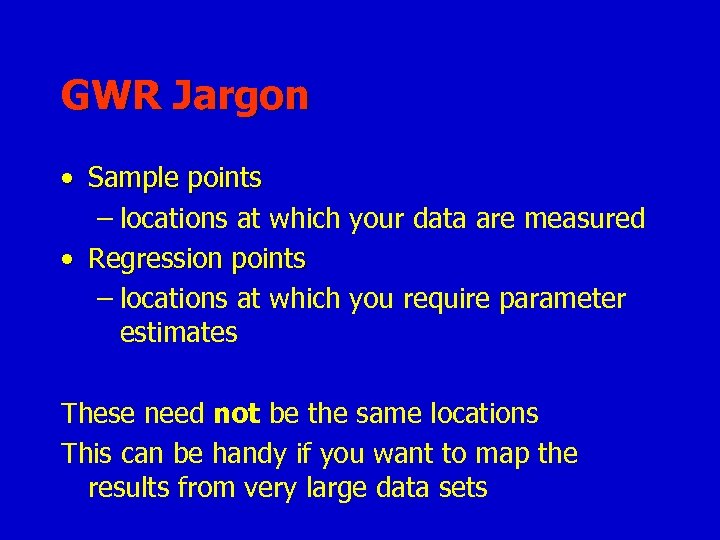 GWR Jargon

• Sample points
– locations at which your data are measured
• Regression points
– locations at which you require parameter estimates

These need not be the same locations

This can be handy if you want to map the results from very large data sets